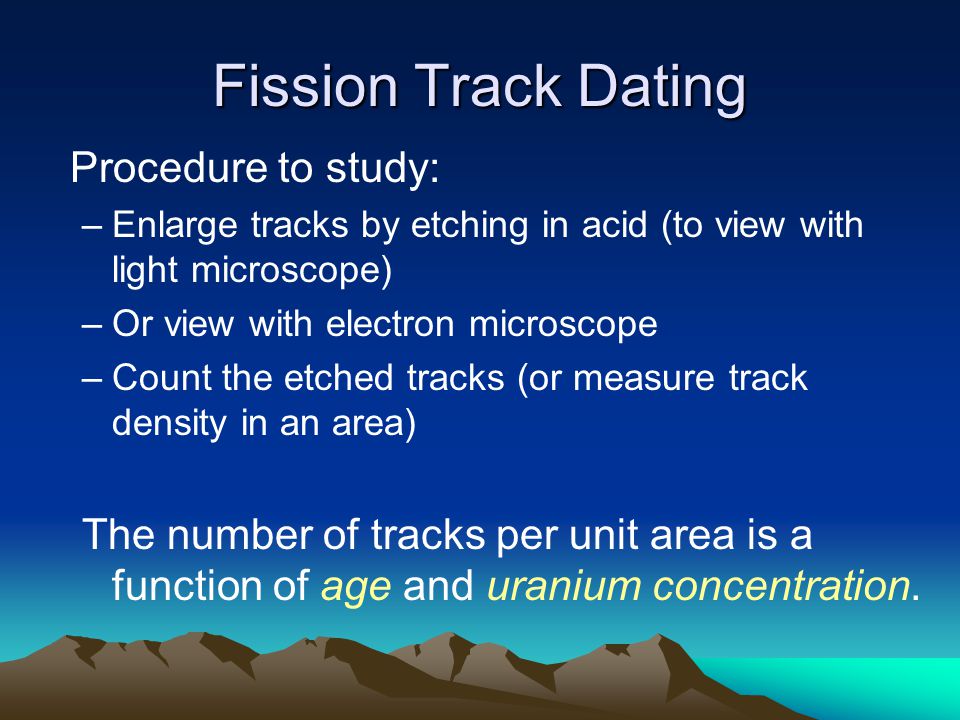 Fission Track Dating

Procedure to study:

– Enlarge tracks by etching in acid (to view with light microscope)

– Or view with electron microscope

– Count the etched tracks (or measure track density in an area)

The number of tracks per unit area is a function of age and uranium concentration.